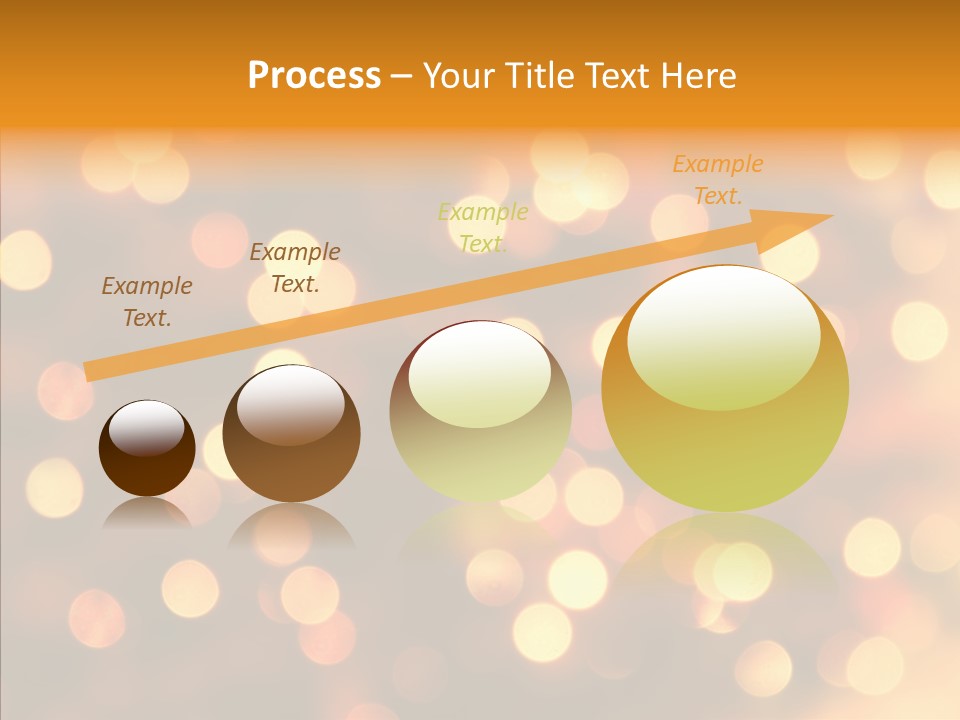 Process – Your Title Text Here

Example Text.

Example Text.

Example Text.

Example Text.